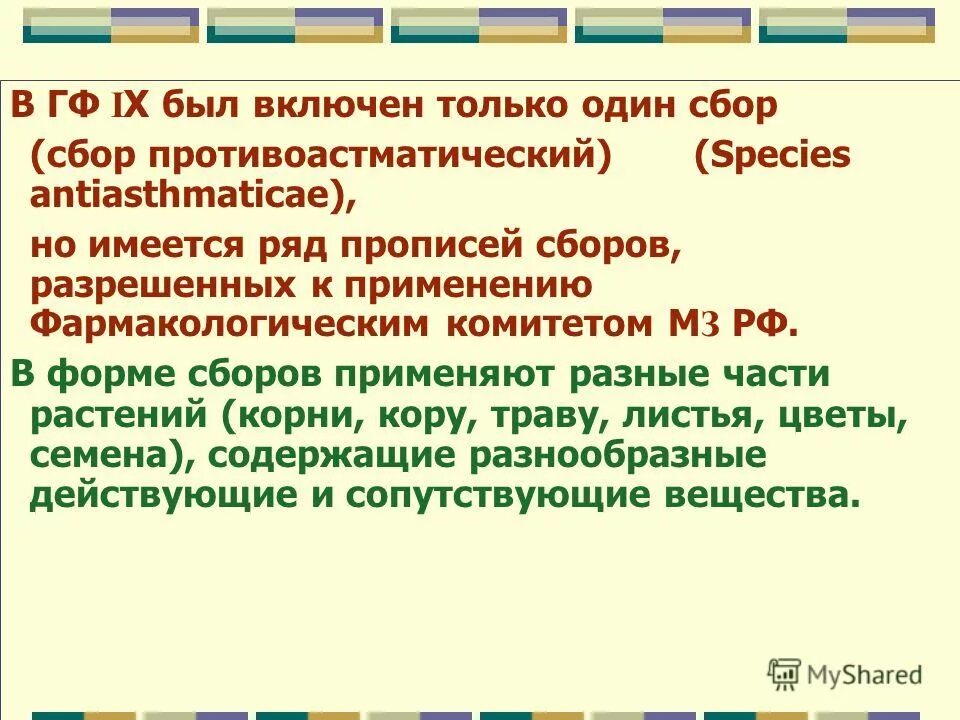 В ГФ IX был включен только один сбор (сбор противоастматический) (Species antiasthmaticae),

но имеется ряд прописей сборов, разрешенных к применению Фармакологическим комитетом МЗ РФ.

В форме сборов применяют разные части растений (корни, кору, траву, листья, цветы, семена), содержащие разнообразные действующие и сопутствующие вещества.

MyShared